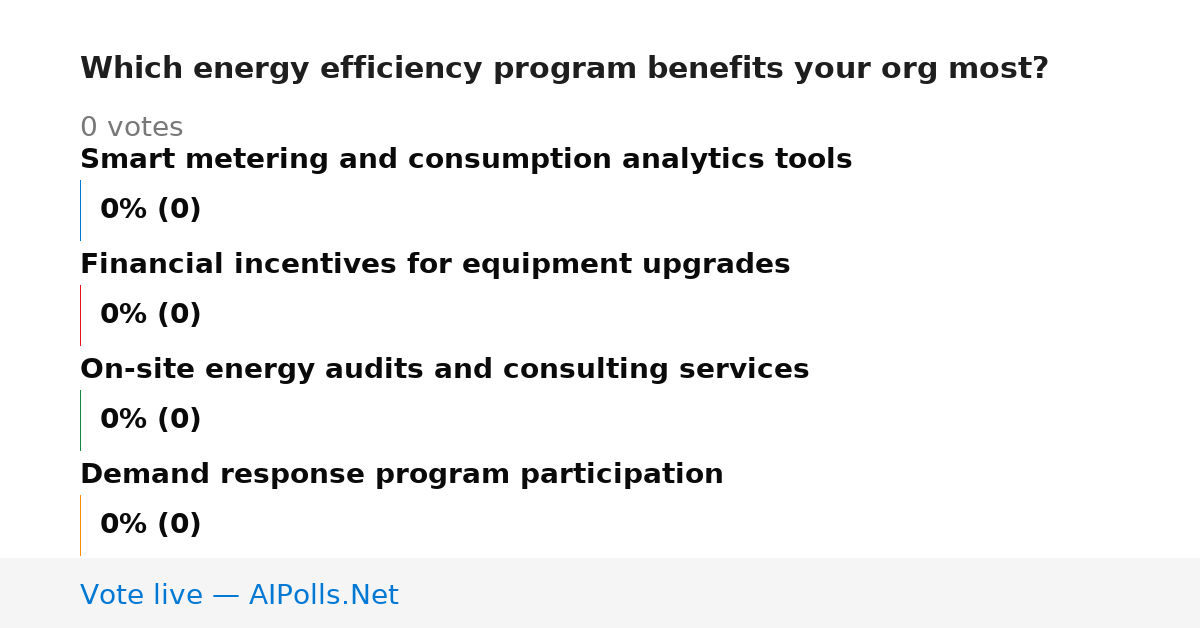 Which energy efficiency program benefits your org most?

0 votes

Smart metering and consumption analytics tools

0% (0)

Financial incentives for equipment upgrades

0% (0)

On-site energy audits and consulting services

0% (0)

Demand response program participation

0% (0)

Vote live — AIPolls.Net